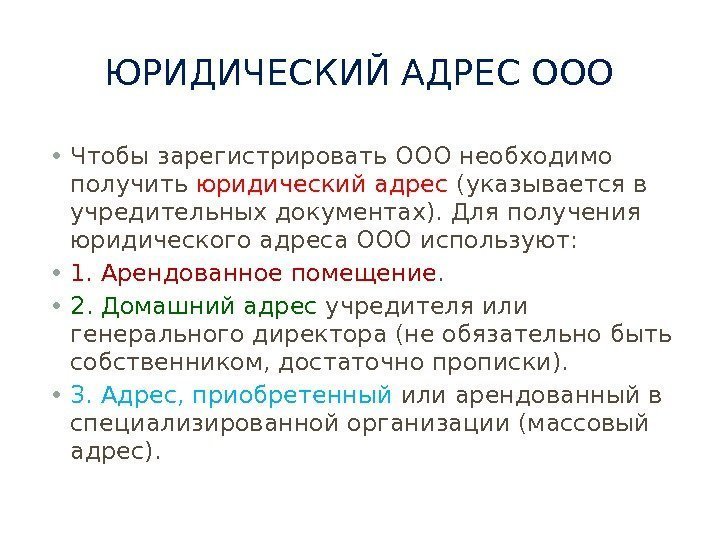 ЮРИДИЧЕСКИЙ АДРЕС ООО

• Чтобы зарегистрировать ООО необходимо получить юридический адрес (указывается в учредительных документах). Для получения юридического адреса ООО используют:
• 1. Арендованное помещение.
• 2. Домашний адрес учредителя или генерального директора (не обязательно быть собственником, достаточно прописки).
• 3. Адрес, приобретенный или арендованный в специализированной организации (массовый адрес).